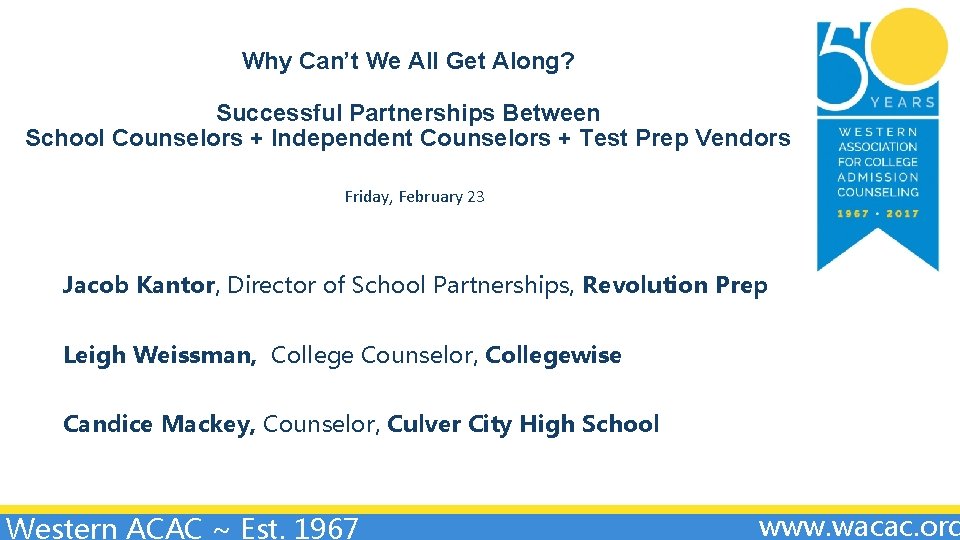 Why Can't We All Get Along?

Successful Partnerships Between
School Counselors + Independent Counselors + Test Prep Vendors

Friday, February 23

50 YEARS
WESTERN ASSOCIATION FOR COLLEGE ADMISSION COUNSELING
1967 · 2017

Jacob Kantor, Director of School Partnerships, Revolution Prep

Leigh Weissman, College Counselor, Collegewise

Candice Mackey, Counselor, Culver City High School

Western ACAC ~ Est. 1967

www.wacac.org